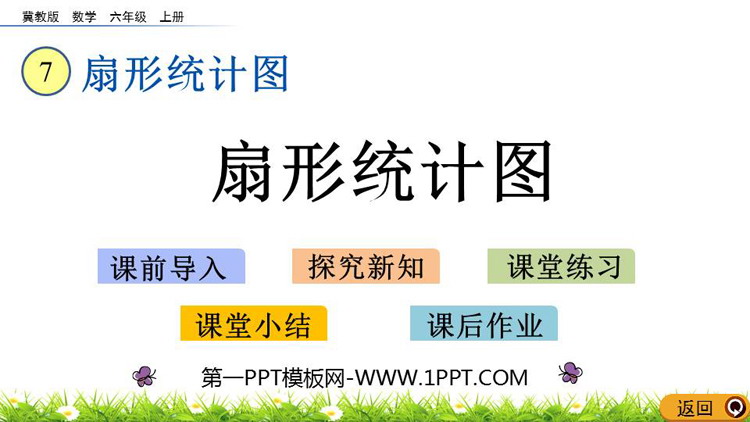 冀教版 数学 六年级 上册

7 扇形统计图

扇形统计图

课前导入 探究新知 课堂练习

课堂小结 课后作业

第一PPT模板网-WWW.1PPT.COM

返回